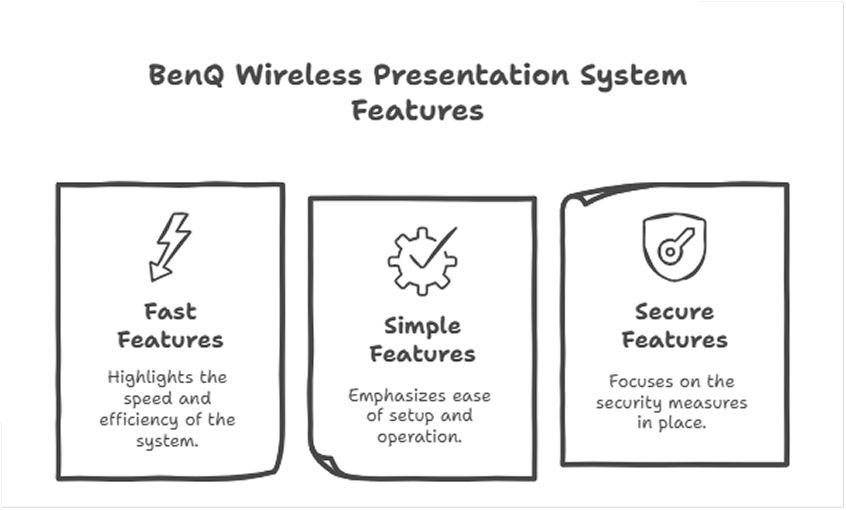 BenQ Wireless Presentation System Features

Fast Features

Highlights the speed and efficiency of the system.

Simple Features

Emphasizes ease of setup and operation.

Secure Features

Focuses on the security measures in place.